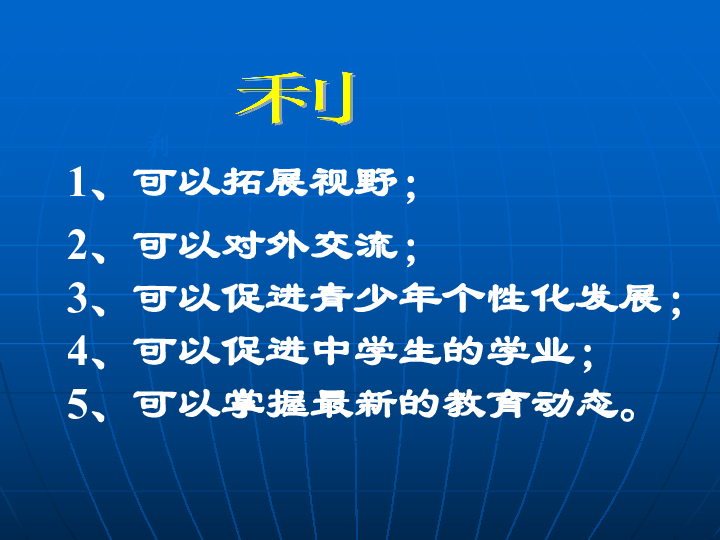 利

利

1、可以拓展视野；

2、可以对外交流；

3、可以促进青少年个性化发展；

4、可以促进中学生的学业；

5、可以掌握最新的教育动态。